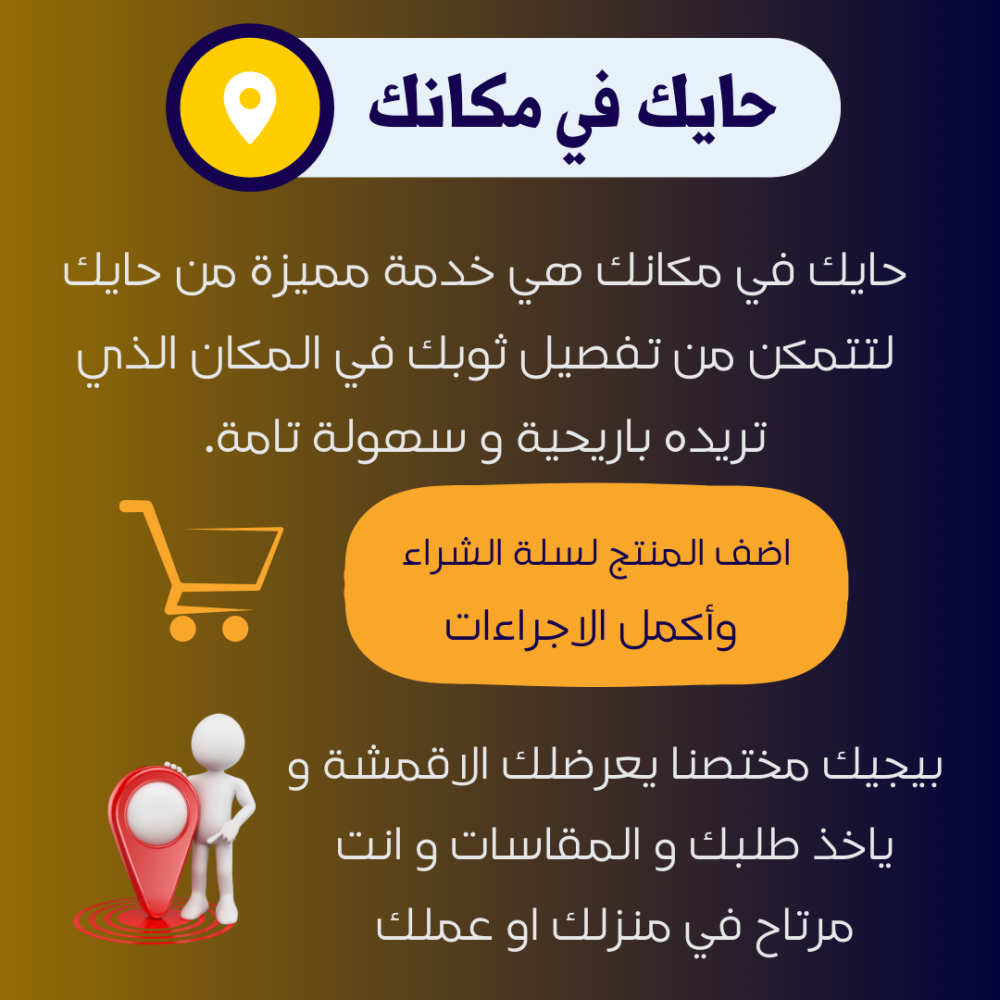 حايك في مكانك

حايك في مكانك هي خدمة مميزة من حايك لتتمكن من تفصيل ثوبك في المكان الذي تريده باريحية و سهولة تامة.

اضف المنتج لسلة الشراء
وأكمل الاجراءات

بيجيك مختصنا يعرضلك الاقمشة و ياخذ طلبك و المقاسات و انت مرتاح في منزلك او عملك